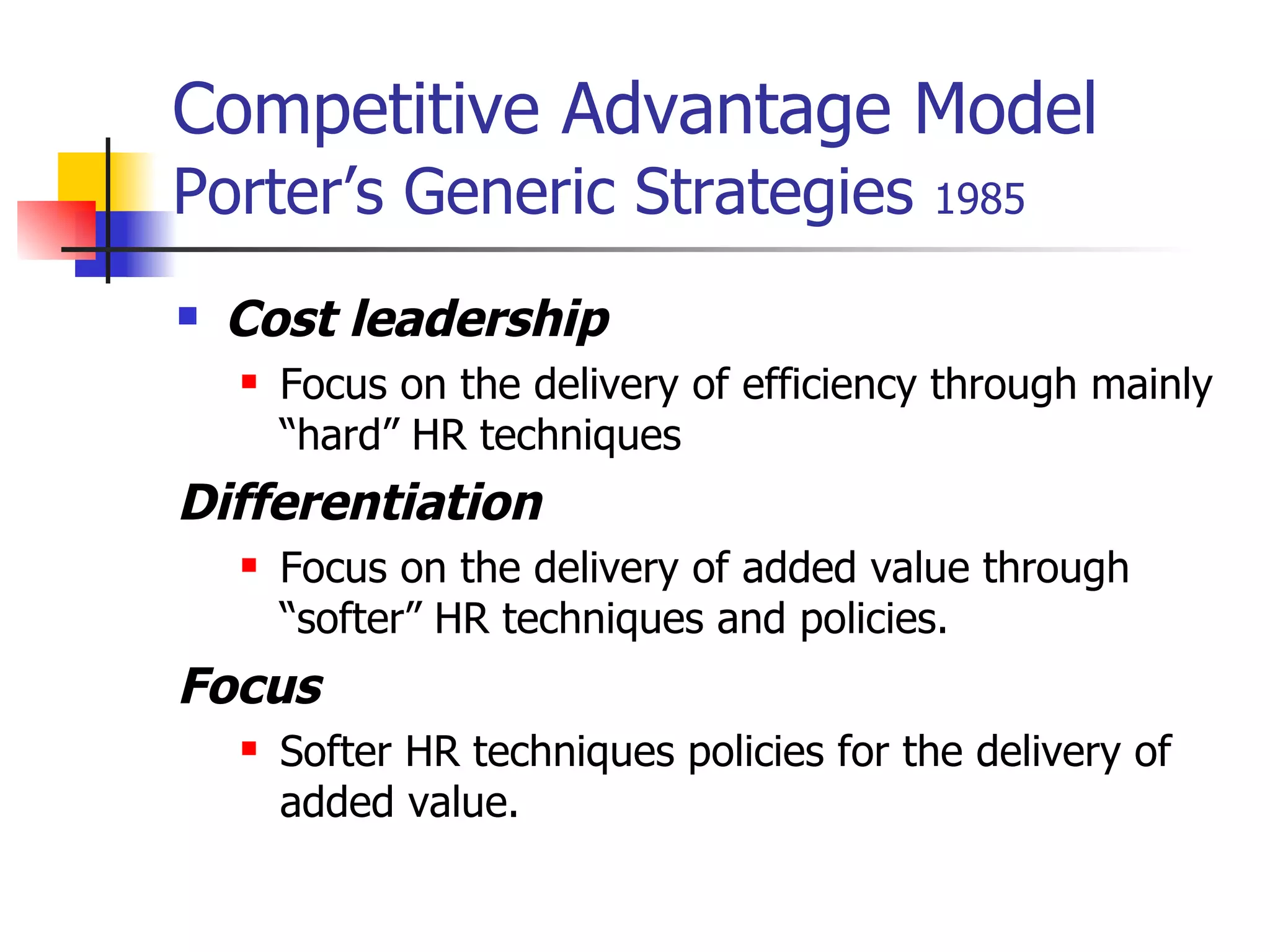 Competitive Advantage Model
Porter’s Generic Strategies 1985

Cost leadership
Focus on the delivery of efficiency through mainly “hard” HR techniques

Differentiation
Focus on the delivery of added value through “softer” HR techniques and policies.

Focus
Softer HR techniques policies for the delivery of added value.